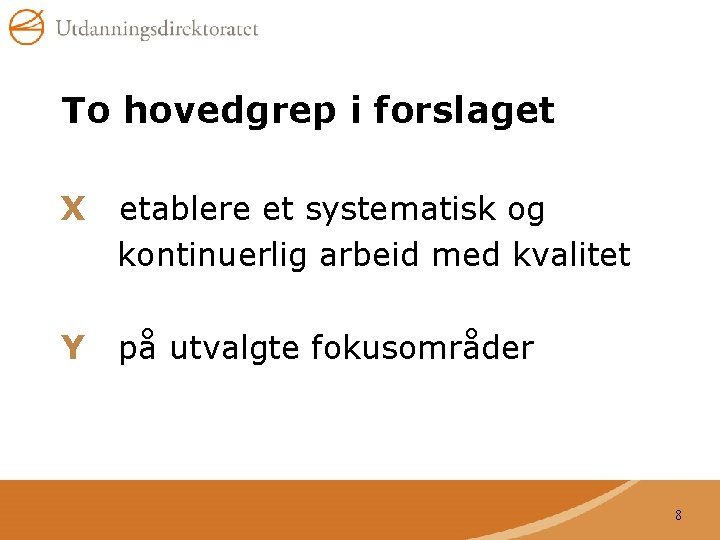 Utdanningsdirektoratet

To hovedgrep i forslaget

X etablere et systematisk og kontinuerlig arbeid med kvalitet

Y på utvalgte fokusområder

8